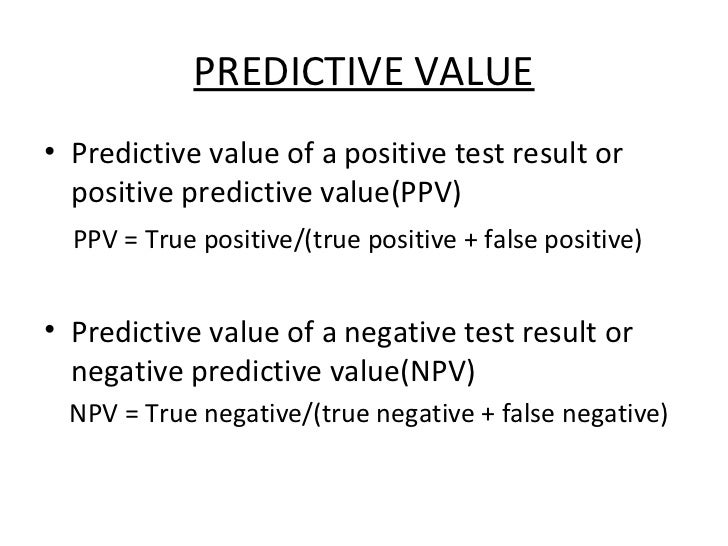 PREDICTIVE VALUE

• Predictive value of a positive test result or positive predictive value(PPV)

PPV = True positive/(true positive + false positive)

• Predictive value of a negative test result or negative predictive value(NPV)

NPV = True negative/(true negative + false negative)